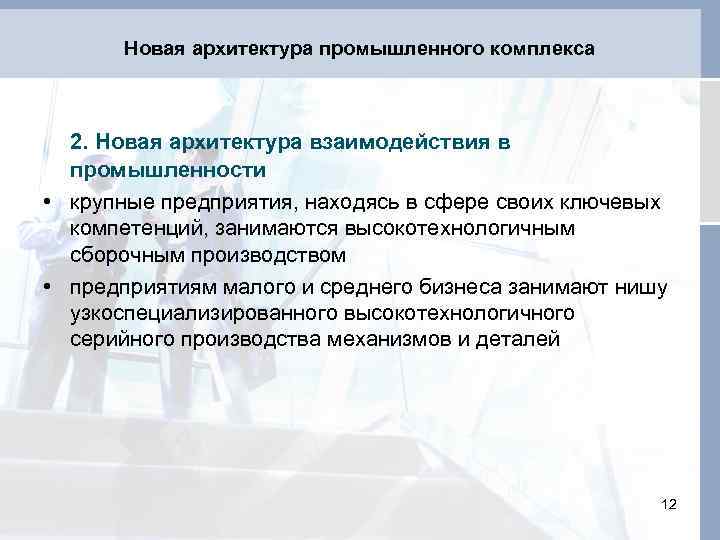 Новая архитектура промышленного комплекса

2. Новая архитектура взаимодействия в промышленности

• крупные предприятия, находясь в сфере своих ключевых компетенций, занимаются высокотехнологичным сборочным производством

• предприятиям малого и среднего бизнеса занимают нишу узкоспециализированного высокотехнологичного серийного производства механизмов и деталей

12